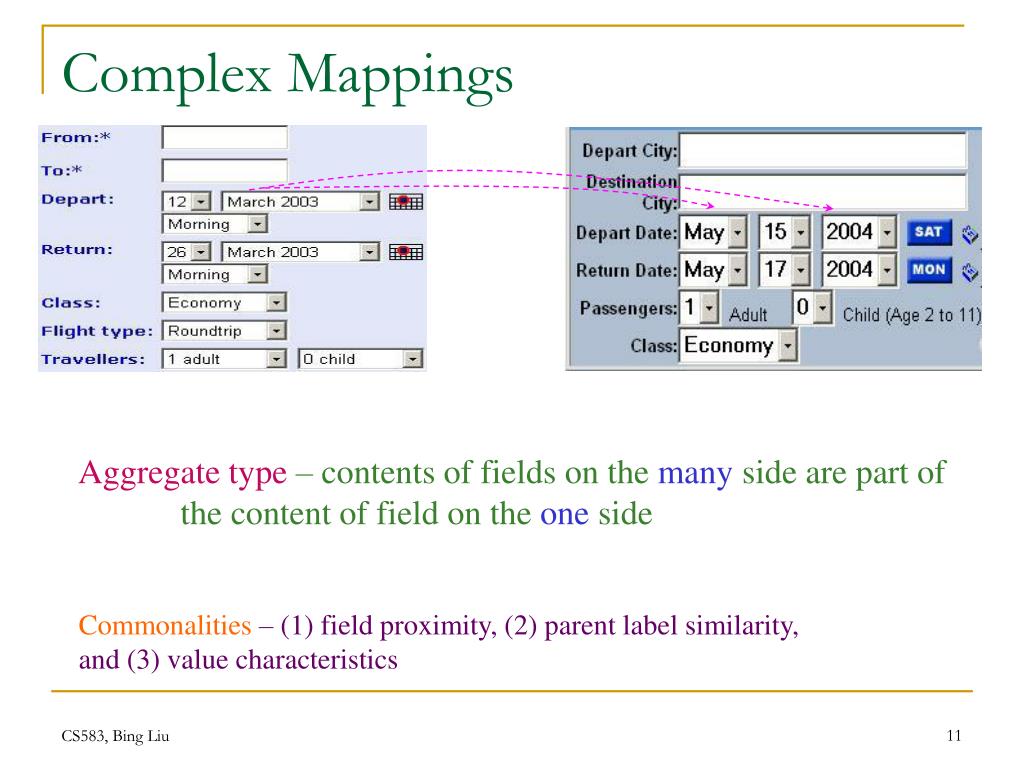 Complex Mappings

From:*
To:*
Depart: 12 March 2003 Morning
Return: 26 March 2003 Morning
Class: Economy
Flight type: Roundtrip
Travellers: 1 adult 0 child

Depart City:
Destination City:
Depart Date: May 15 2004 SAT
Return Date: May 17 2004 MON
Passengers: 1 Adult 0 Child (Age 2 to 11)
Class: Economy

Aggregate type – contents of fields on the many side are part of the content of field on the one side

Commonalities – (1) field proximity, (2) parent label similarity, and (3) value characteristics

CS583, Bing Liu

11